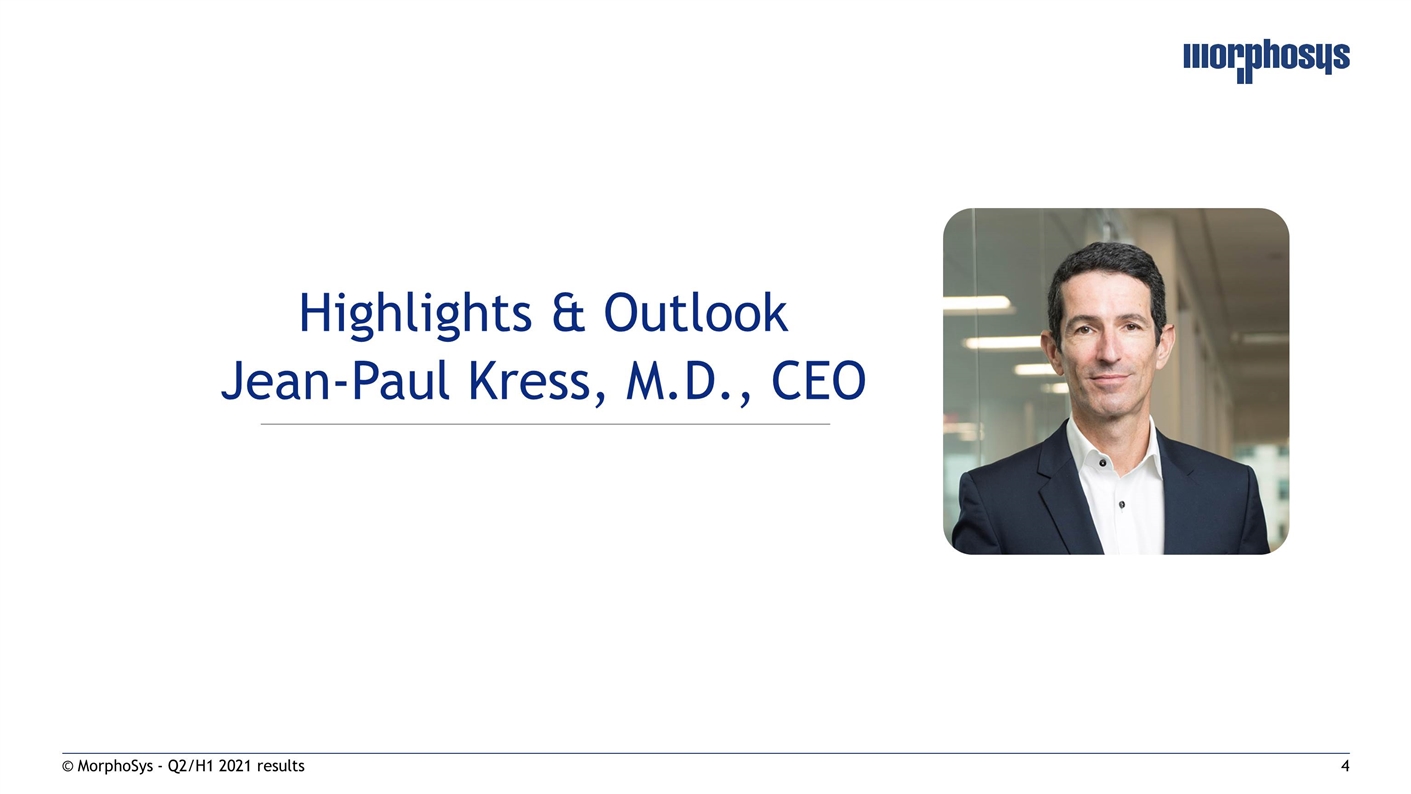 morphosys

Highlights & Outlook
Jean-Paul Kress, M.D., CEO

© MorphoSys - Q2/H1 2021 results

4